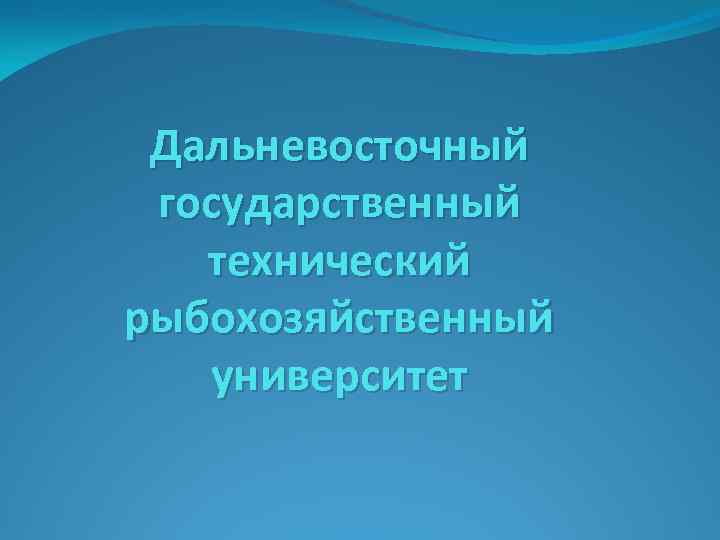 Дальневосточный государственный технический рыбохозяйственный университет